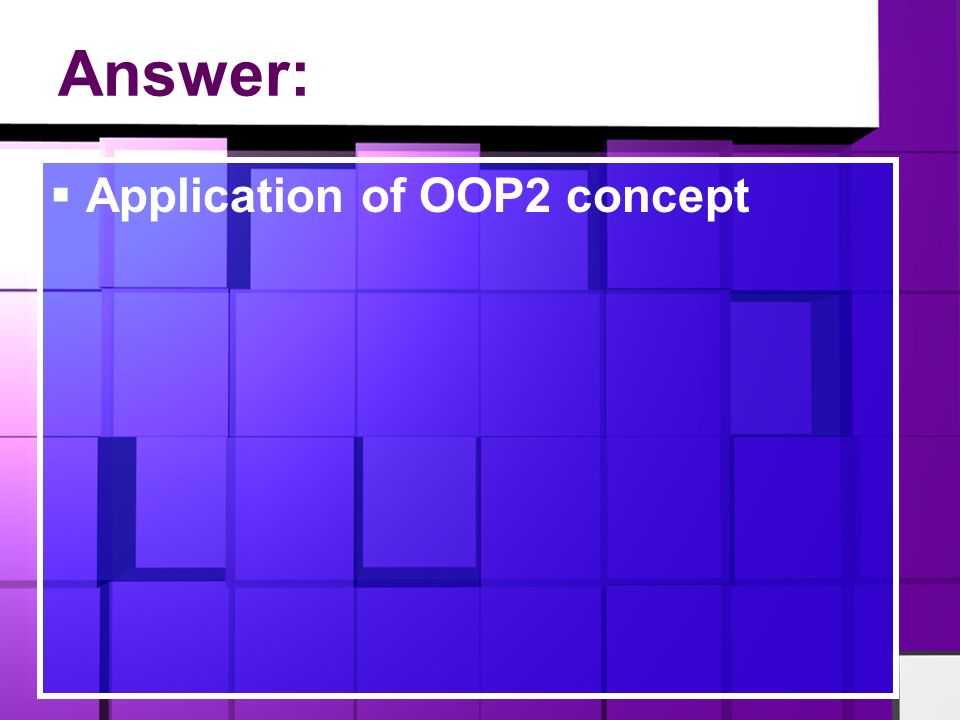 Answer:

▪ Application of OOP2 concept